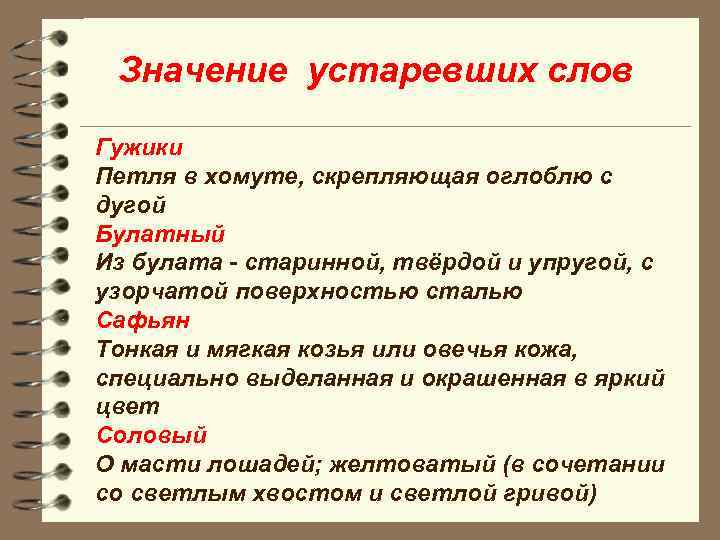 Значение устаревших слов

Гужики
Петля в хомуте, скрепляющая оглоблю с дугой
Булатный
Из булата - старинной, твёрдой и упругой, с узорчатой поверхностью сталью
Сафьян
Тонкая и мягкая козья или овечья кожа, специально выделанная и окрашенная в яркий цвет
Соловый
О масти лошадей; желтоватый (в сочетании со светлым хвостом и светлой гривой)